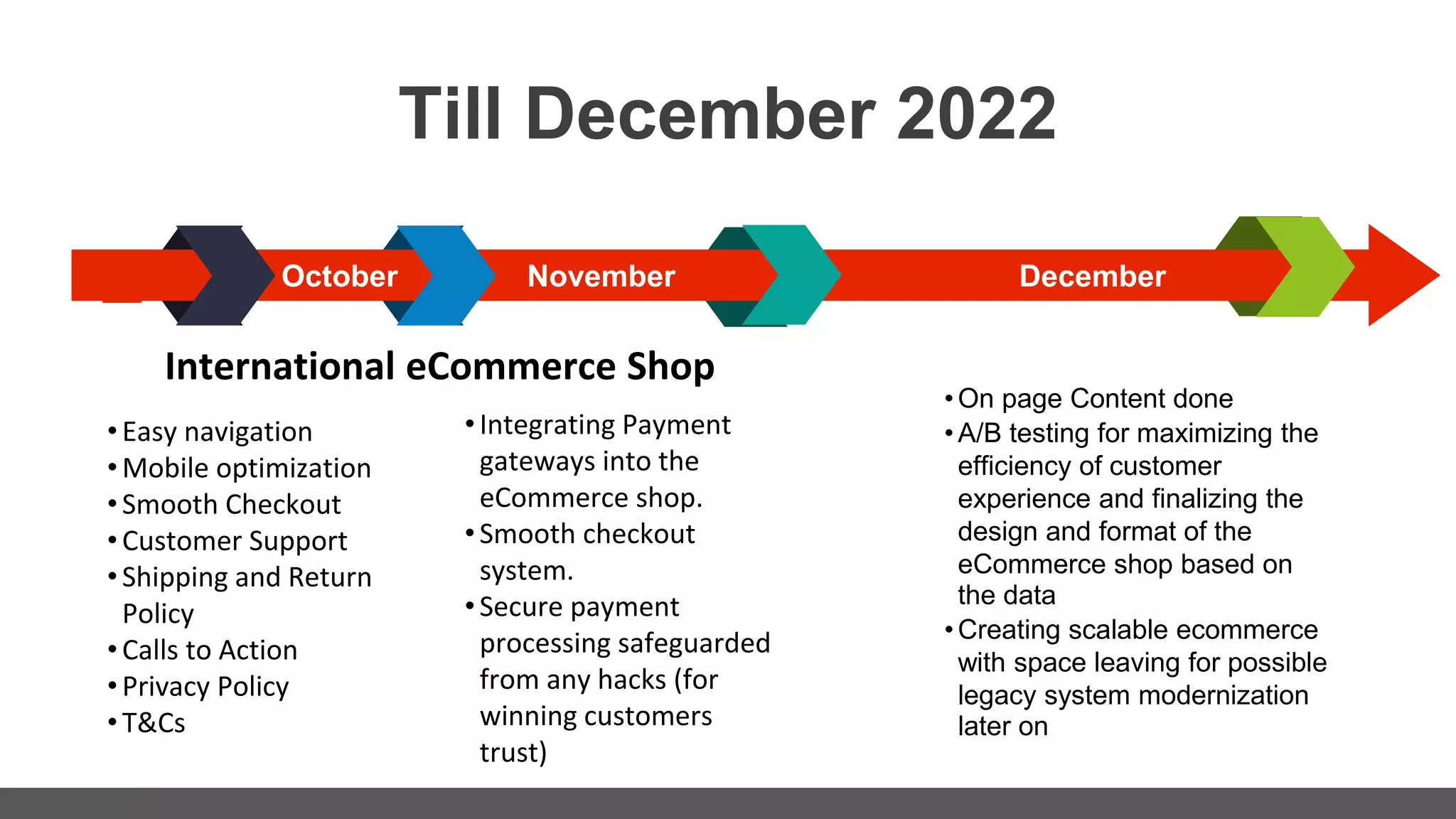 Till December 2022

October

November

December

International eCommerce Shop

• Easy navigation
• Mobile optimization
• Smooth Checkout
• Customer Support
• Shipping and Return Policy
• Calls to Action
• Privacy Policy
• T&Cs

• Integrating Payment gateways into the eCommerce shop.
• Smooth checkout system.
• Secure payment processing safeguarded from any hacks (for winning customers trust)

• On page Content done
• A/B testing for maximizing the efficiency of customer experience and finalizing the design and format of the eCommerce shop based on the data
• Creating scalable ecommerce with space leaving for possible legacy system modernization later on